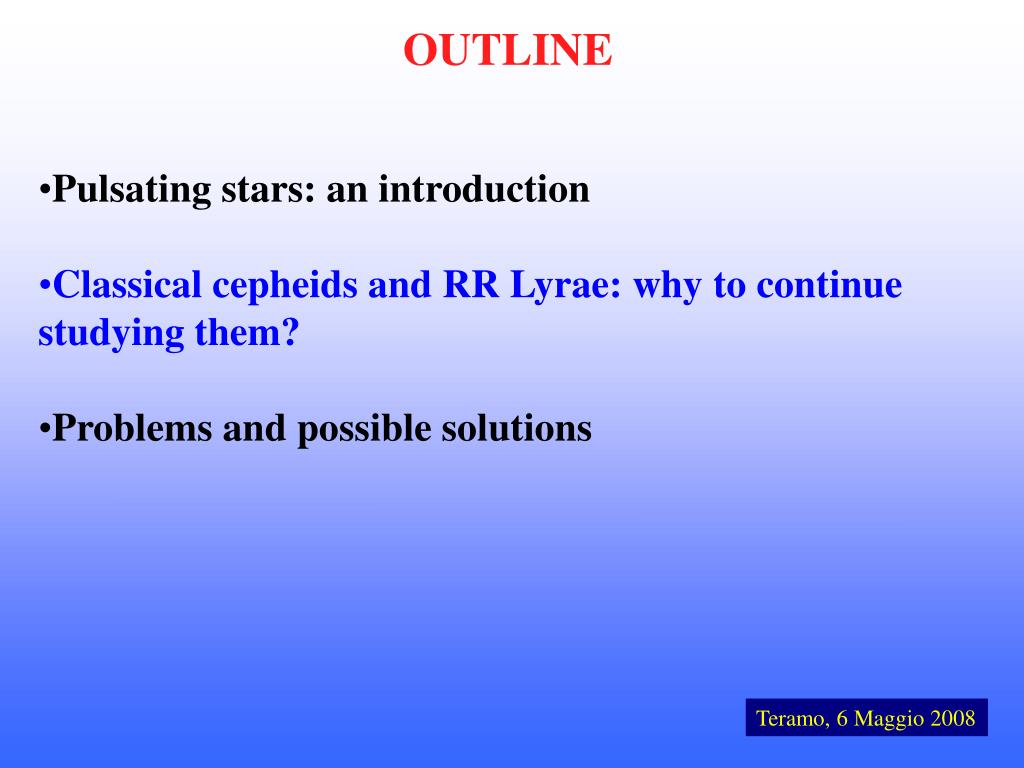 OUTLINE

•Pulsating stars: an introduction

•Classical cepheids and RR Lyrae: why to continue studying them?

•Problems and possible solutions

Teramo, 6 Maggio 2008